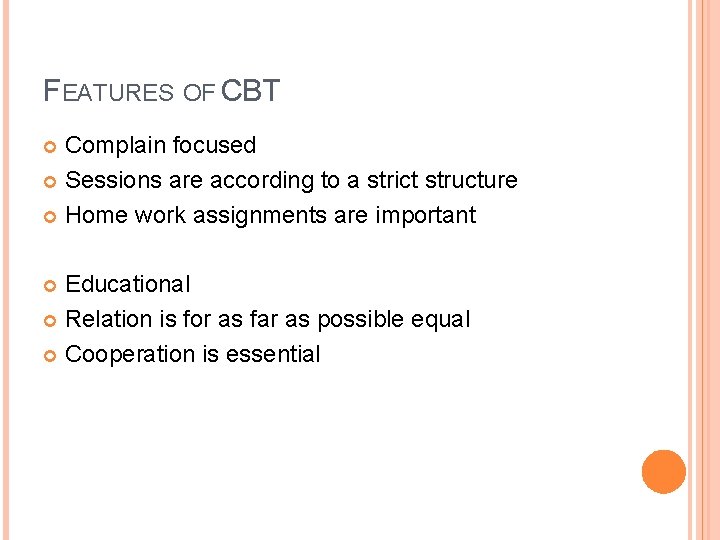 FEATURES OF CBT

Complain focused

Sessions are according to a strict structure

Home work assignments are important

Educational

Relation is for as far as possible equal

Cooperation is essential